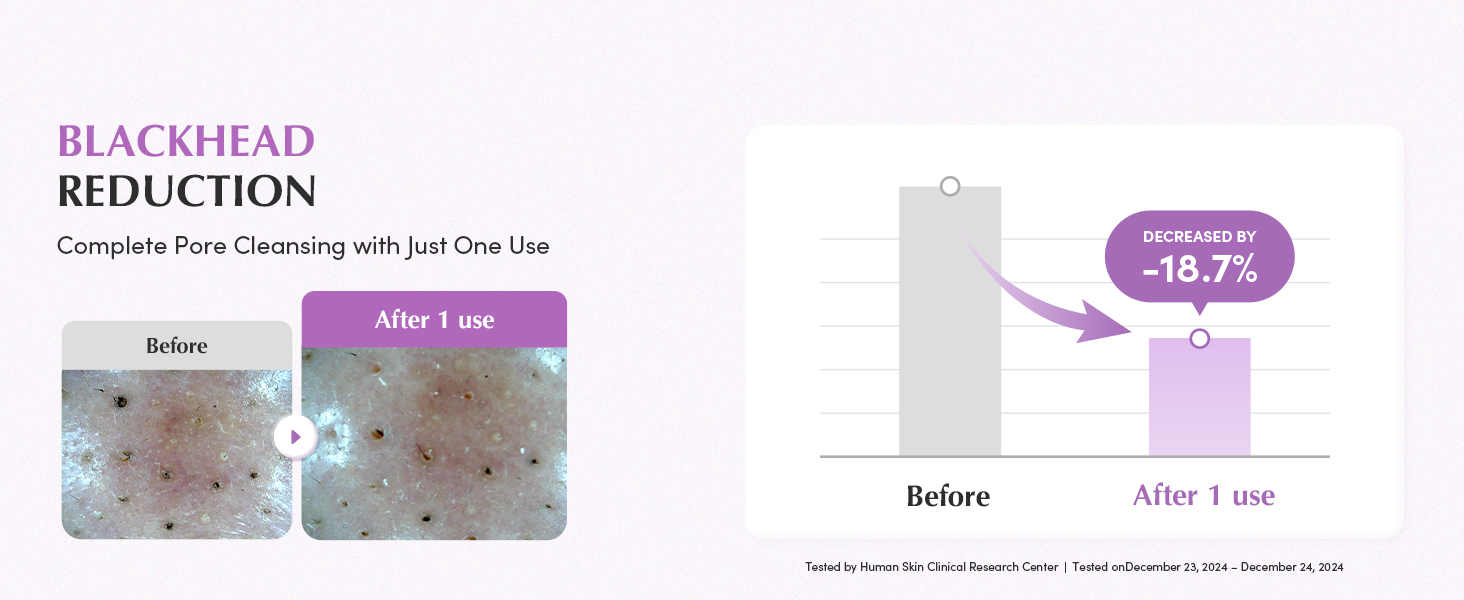 BLACKHEAD
REDUCTION

Complete Pore Cleansing with Just One Use

Before

After 1 use

DECREASED BY
-18.7%

Before

After 1 use

Tested by Human Skin Clinical Research Center | Tested onDecember 23, 2024 – December 24, 2024